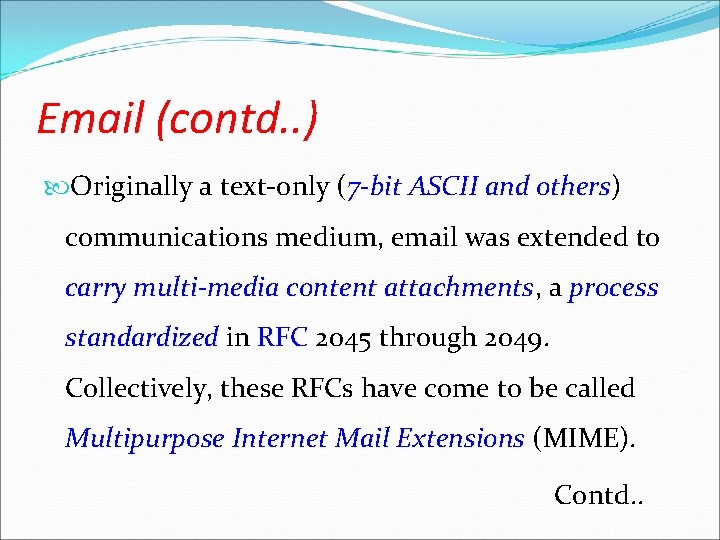 Email (contd..)

Originally a text-only (7-bit ASCII and others) communications medium, email was extended to carry multi-media content attachments, a process standardized in RFC 2045 through 2049. Collectively, these RFCs have come to be called Multipurpose Internet Mail Extensions (MIME).

Contd..